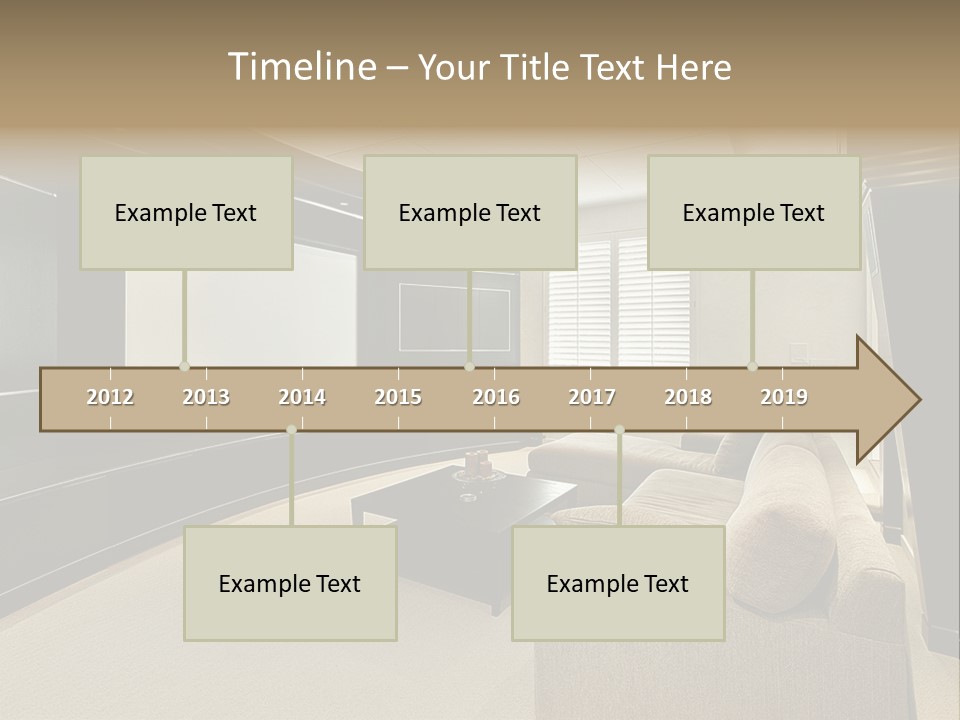 Timeline – Your Title Text Here

Example Text

Example Text

Example Text

2012 2013 2014 2015 2016 2017 2018 2019

Example Text

Example Text